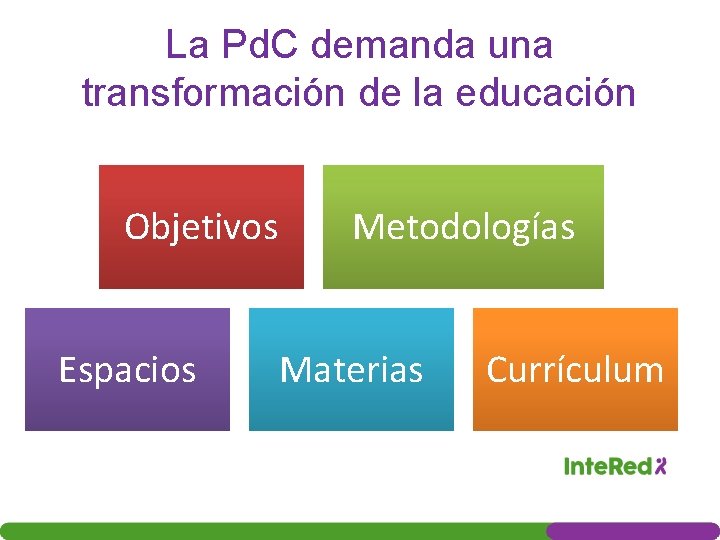 La PdC demanda una transformación de la educación

Objetivos

Metodologías

Espacios

Materias

Currículum

InteRed